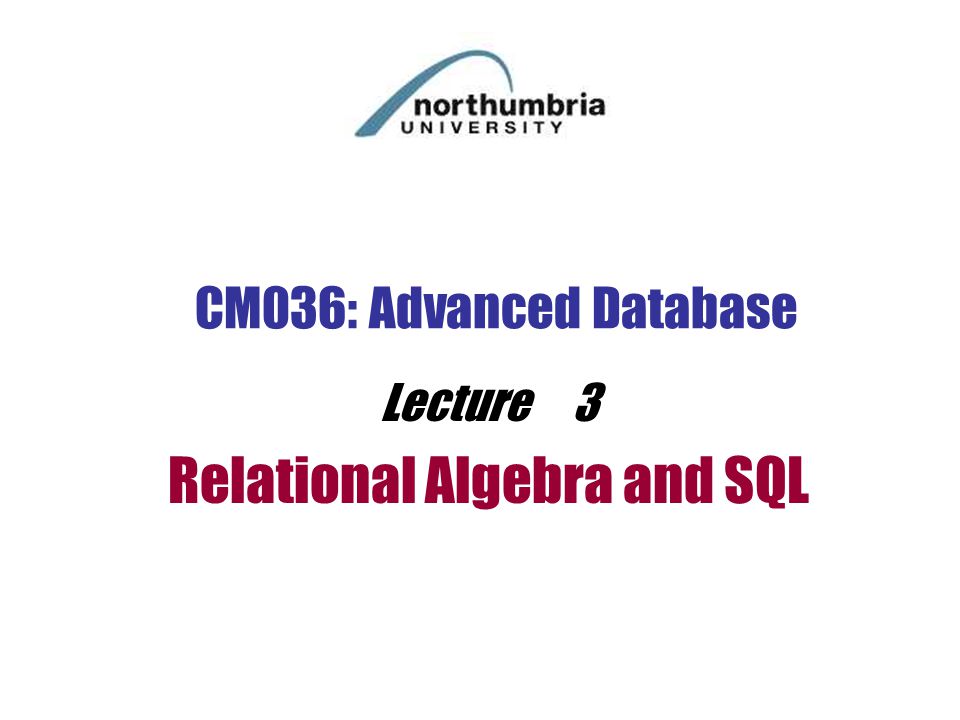 northumbria
UNIVERSITY

CM036: Advanced Database

Lecture 3

Relational Algebra and SQL